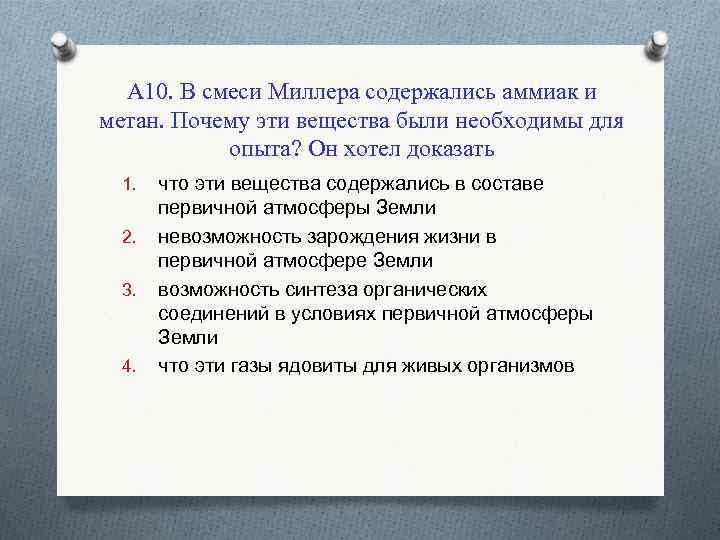 А10. В смеси Миллера содержались аммиак и метан. Почему эти вещества были необходимы для опыта? Он хотел доказать

1. что эти вещества содержались в составе первичной атмосферы Земли
2. невозможность зарождения жизни в первичной атмосфере Земли
3. возможность синтеза органических соединений в условиях первичной атмосферы Земли
4. что эти газы ядовиты для живых организмов